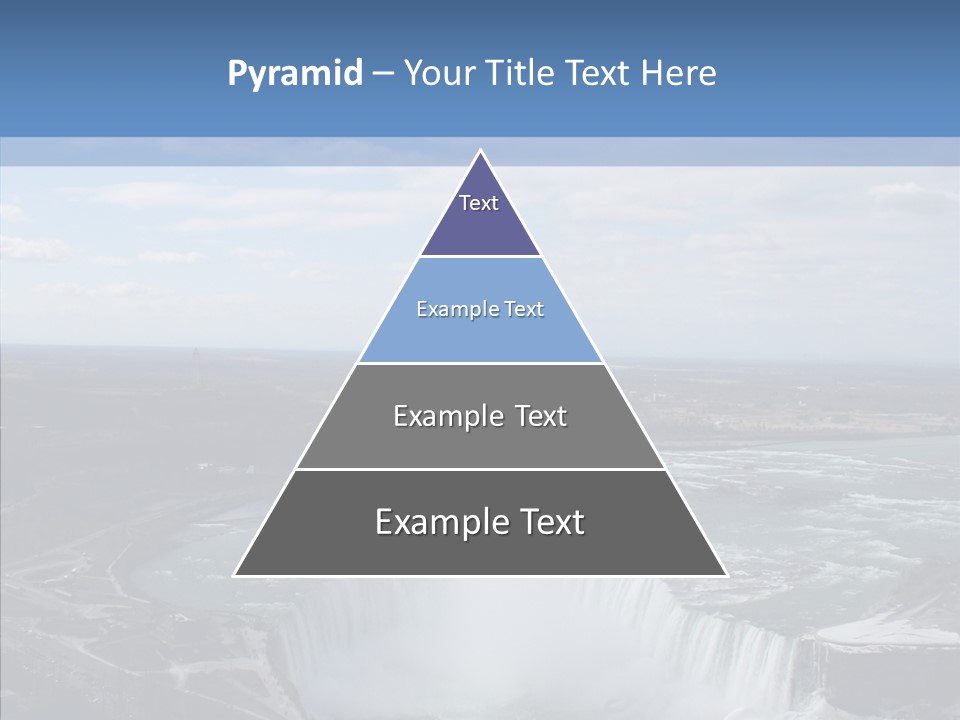 Pyramid – Your Title Text Here

Text

Example Text

Example Text

Example Text